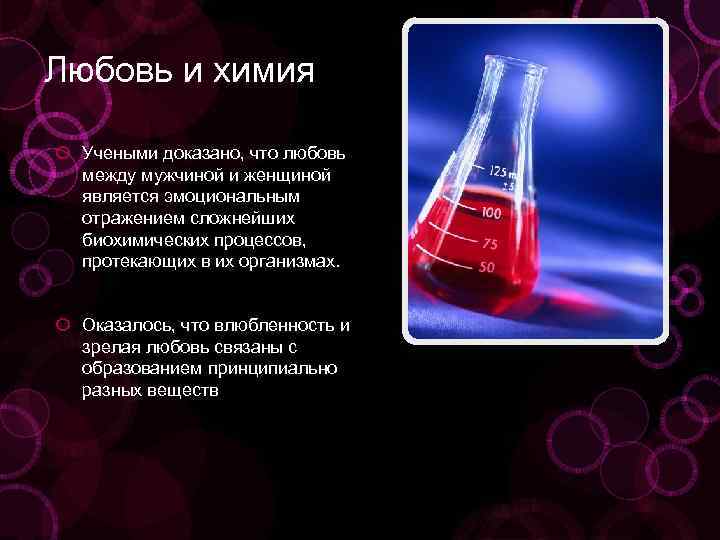 Любовь и химия

Учеными доказано, что любовь между мужчиной и женщиной является эмоциональным отражением сложнейших биохимических процессов, протекающих в их организмах.

Оказалось, что влюбленность и зрелая любовь связаны с образованием принципиально разных веществ

125 ml
±5
100
75
50